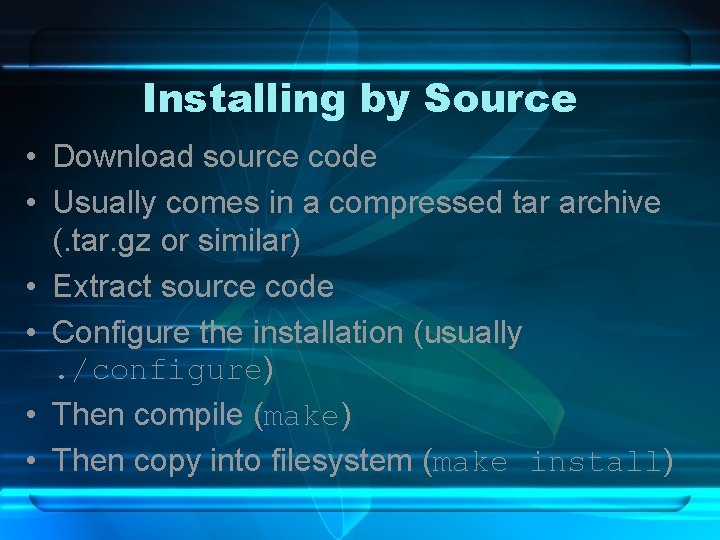 Installing by Source

• Download source code
• Usually comes in a compressed tar archive (.tar.gz or similar)
• Extract source code
• Configure the installation (usually ./configure)
• Then compile (make)
• Then copy into filesystem (make install)